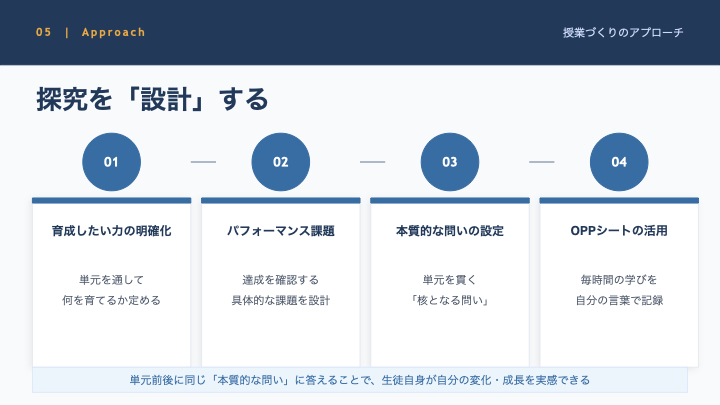 05 | Approach

授業づくりのアプローチ

探究を「設計」する

01

育成したい力の明確化

単元を通して
何を育てるか定める

02

パフォーマンス課題

達成を確認する
具体的な課題を設計

03

本質的な問いの設定

単元を貫く
「核となる問い」

04

OPPシートの活用

毎時間の学びを
自分の言葉で記録

単元前後に同じ「本質的な問い」に答えることで、生徒自身が自分の変化・成長を実感できる